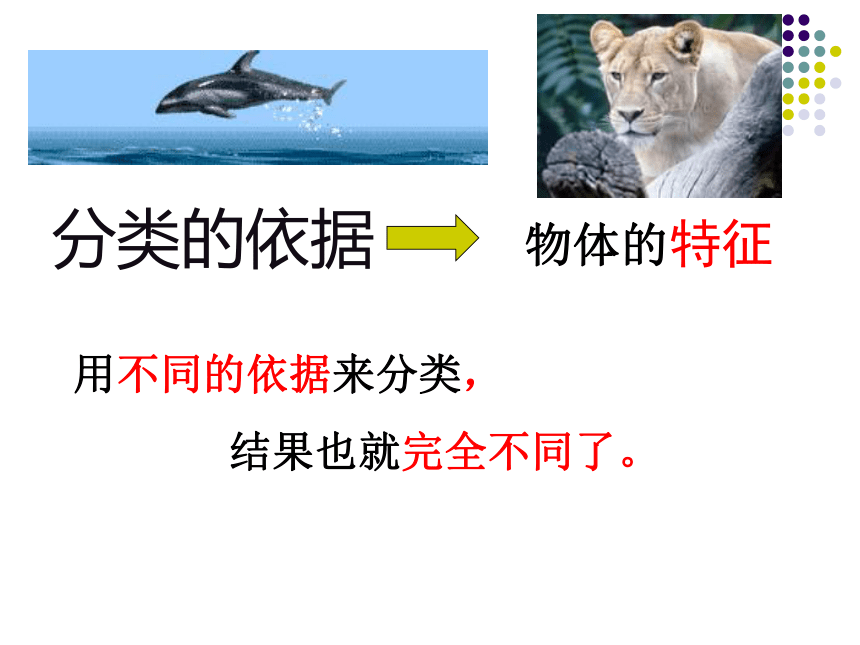 分类的依据

物体的特征

用不同的依据来分类，

结果也就完全不同了。